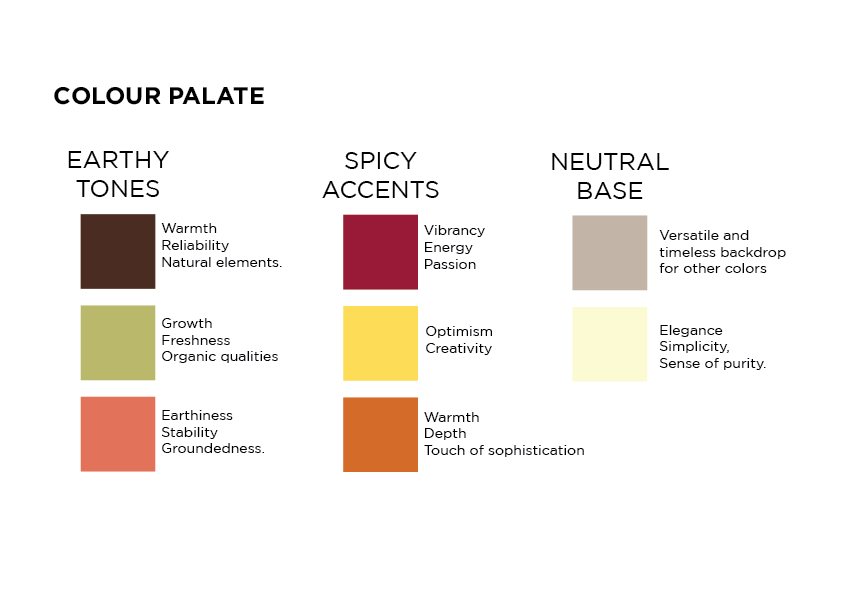 COLOUR PALATE

EARTHY TONES

Warmth
Reliability
Natural elements.

Growth
Freshness
Organic qualities

Earthiness
Stability
Groundedness.

SPICY ACCENTS

Vibrancy
Energy
Passion

Optimism
Creativity

Warmth
Depth
Touch of sophistication

NEUTRAL BASE

Versatile and timeless backdrop for other colors

Elegance
Simplicity,
Sense of purity.